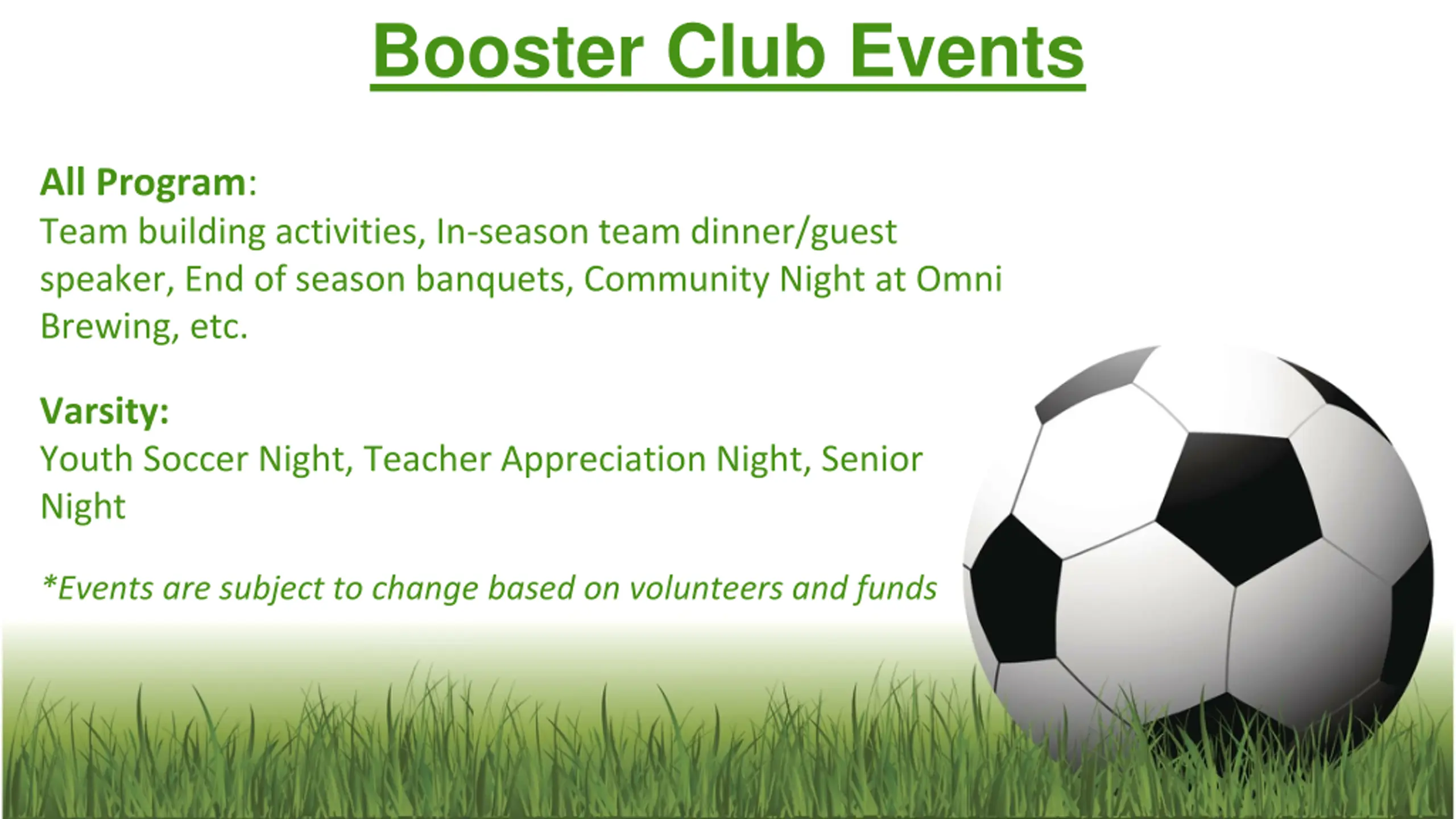 Booster Club Events

All Program:
Team building activities, In-season team dinner/guest speaker, End of season banquets, Community Night at Omni Brewing, etc.

Varsity:
Youth Soccer Night, Teacher Appreciation Night, Senior Night

*Events are subject to change based on volunteers and funds